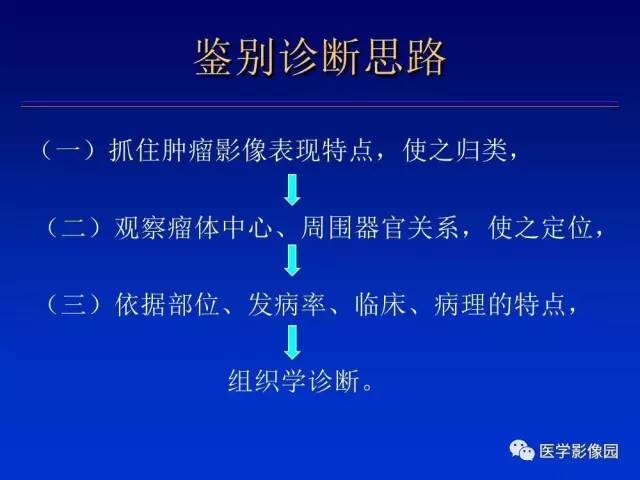 鉴别诊断思路

（一）抓住肿瘤影像表现特点，使之归类，

（二）观察瘤体中心、周围器官关系，使之定位，

（三）依据部位、发病率、临床、病理的特点，

组织学诊断。

医学影像园